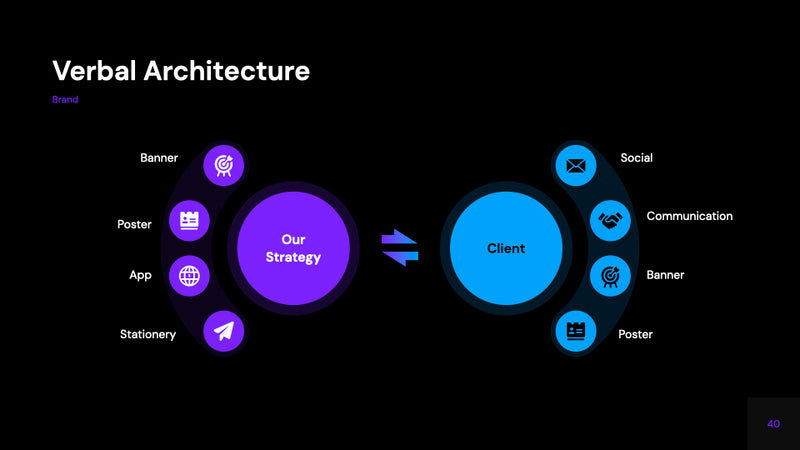 Verbal Architecture

Brand

Banner

Poster

App

Stationery

Our Strategy

Client

Social

Communication

Banner

Poster

40